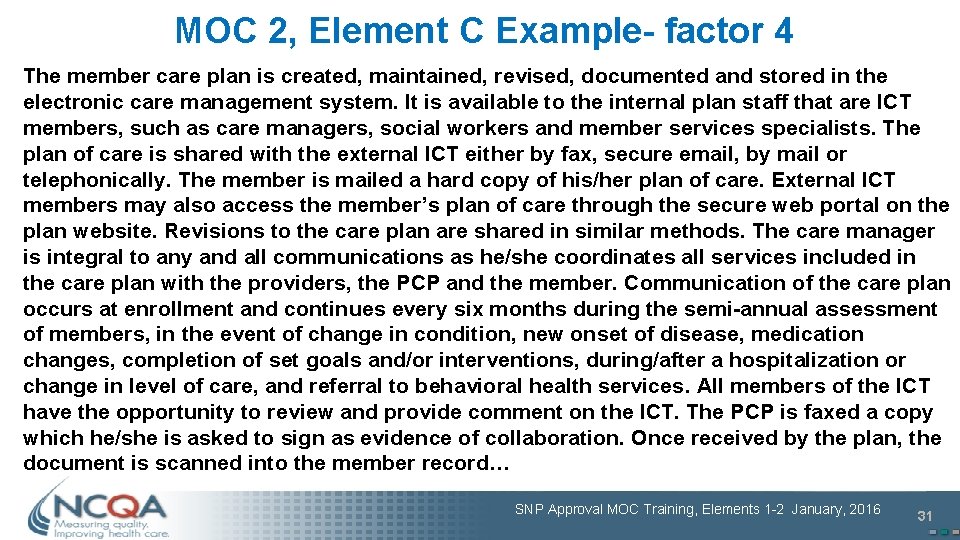 MOC 2, Element C Example- factor 4

The member care plan is created, maintained, revised, documented and stored in the electronic care management system. It is available to the internal plan staff that are ICT members, such as care managers, social workers and member services specialists. The plan of care is shared with the external ICT either by fax, secure email, by mail or telephonically. The member is mailed a hard copy of his/her plan of care. External ICT members may also access the member's plan of care through the secure web portal on the plan website. Revisions to the care plan are shared in similar methods. The care manager is integral to any and all communications as he/she coordinates all services included in the care plan with the providers, the PCP and the member. Communication of the care plan occurs at enrollment and continues every six months during the semi-annual assessment of members, in the event of change in condition, new onset of disease, medication changes, completion of set goals and/or interventions, during/after a hospitalization or change in level of care, and referral to behavioral health services. All members of the ICT have the opportunity to review and provide comment on the ICT. The PCP is faxed a copy which he/she is asked to sign as evidence of collaboration. Once received by the plan, the document is scanned into the member record…

NCQA
Measuring quality.
Improving health care.

SNP Approval MOC Training, Elements 1-2 January, 2016

31